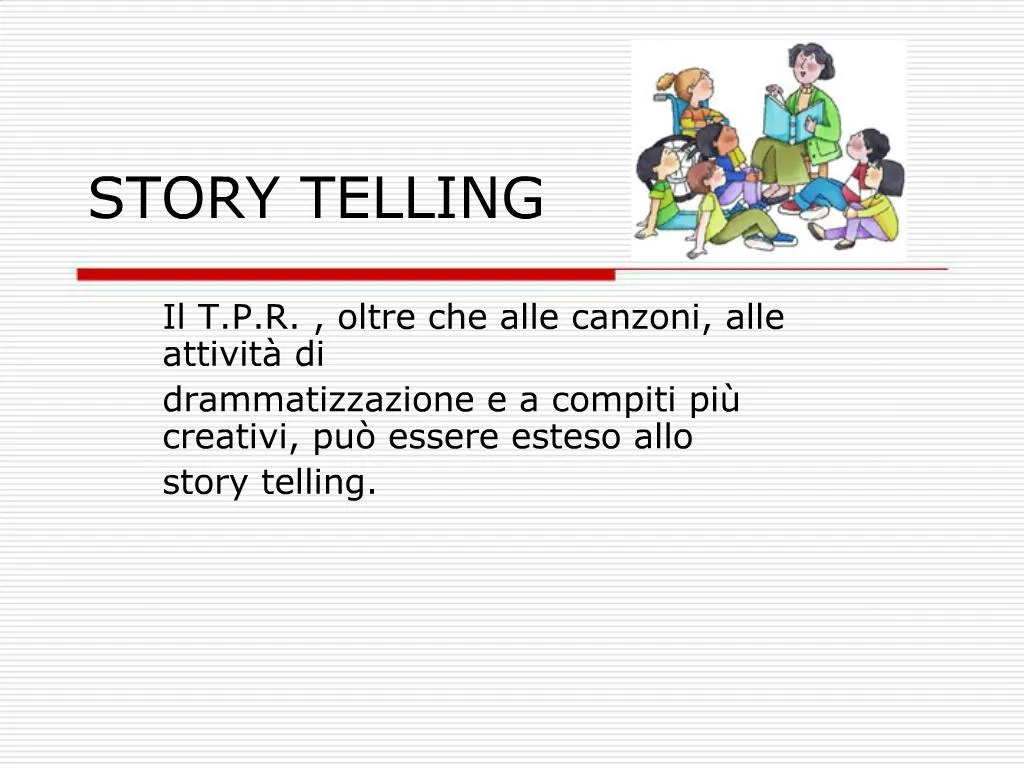 STORY TELLING

Il T.P.R. , oltre che alle canzoni, alle attività di

drammatizzazione e a compiti più creativi, può essere esteso allo

story telling.